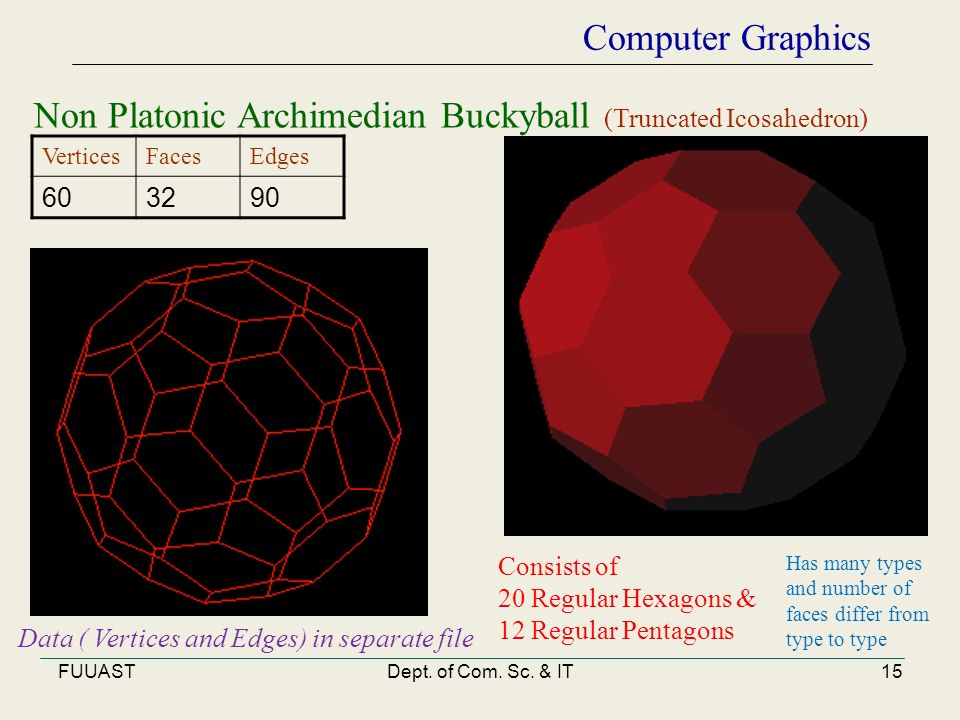 Computer Graphics

Non Platonic Archimedian Buckyball (Truncated Icosahedron)

| Vertices | Faces | Edges |
|---|---|---|
| 60 | 32 | 90 |

Data ( Vertices and Edges) in separate file

Consists of
20 Regular Hexagons &
12 Regular Pentagons

Has many types and number of faces differ from type to type

FUUAST

Dept. of Com. Sc. & IT

15